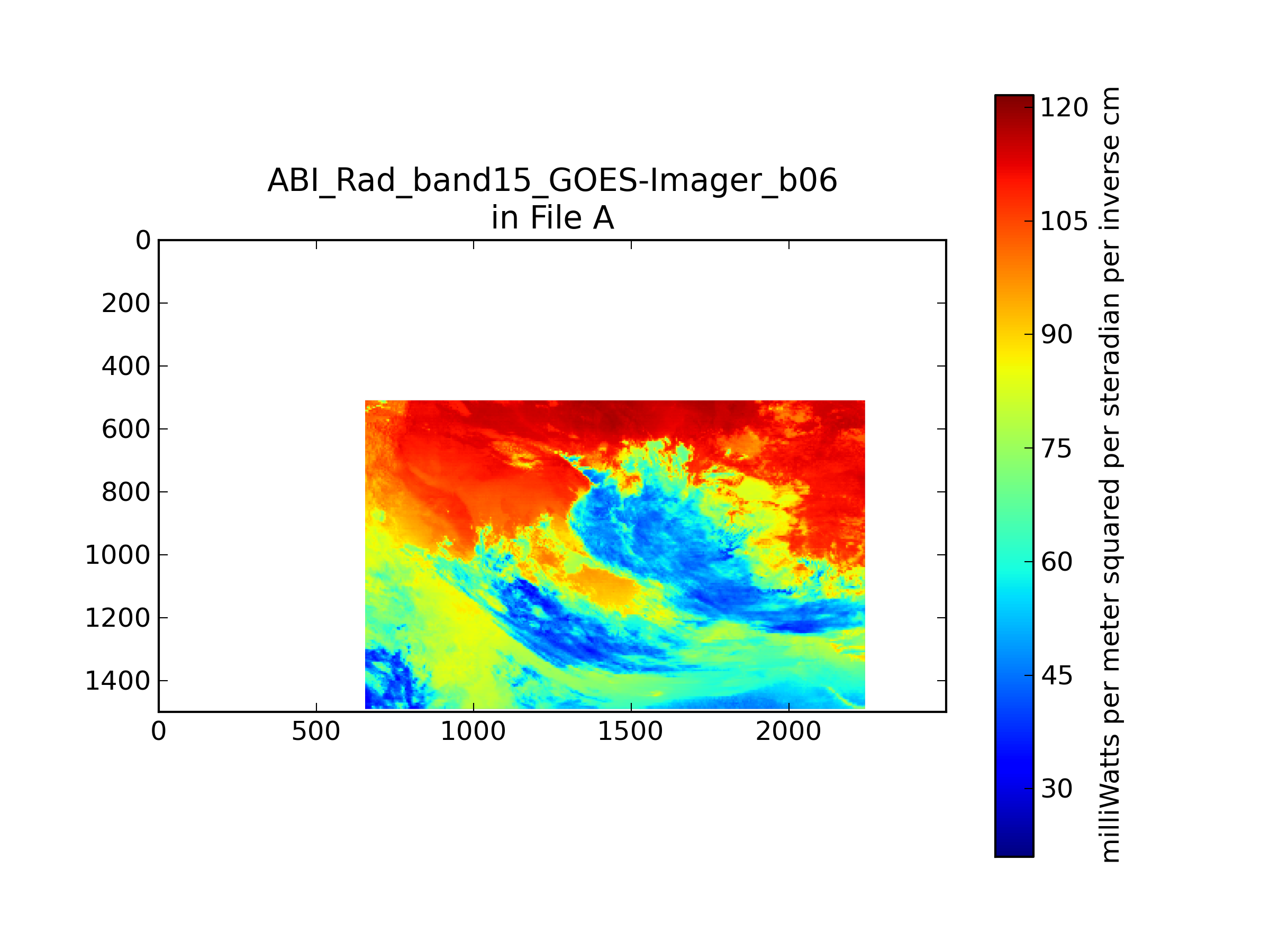 ABI_Rad_band15_GOES-Imager_b06
in File A

0
200
400
600
800
1000
1200
1400

0
500
1000
1500
2000

120
105
90
75
60
45
30

milliWatts per meter squared per steradian per inverse cm